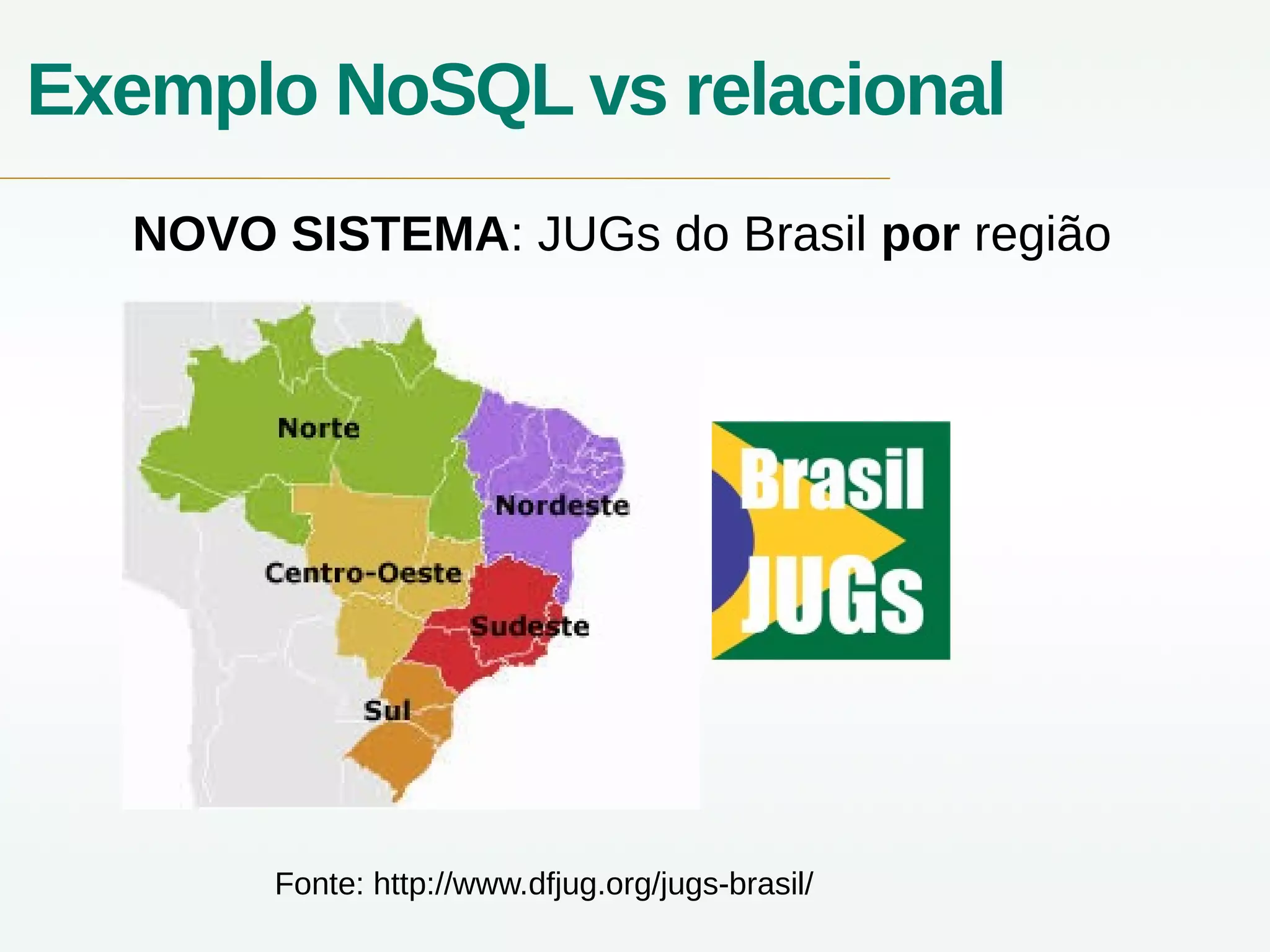 Exemplo NoSQL vs relacional

NOVO SISTEMA: JUGs do Brasil por região

Norte
Nordeste
Centro-Oeste
Sudeste
Sul

Brasil
JUGs

Fonte: http://www.dfjug.org/jugs-brasil/